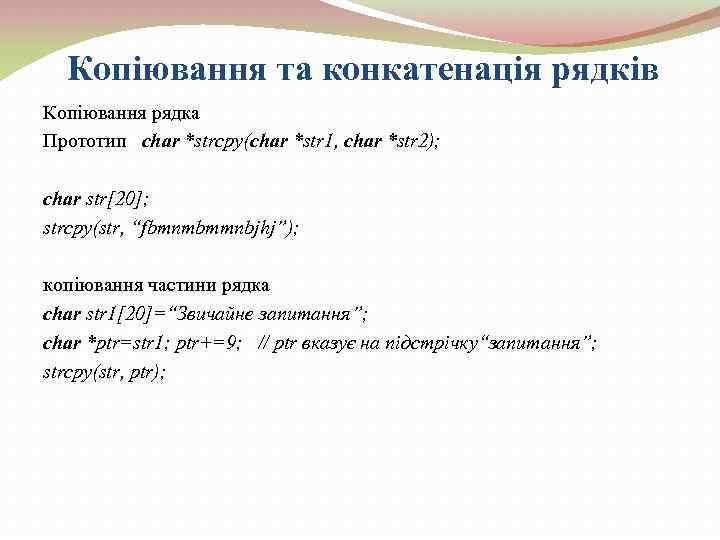 Копіювання та конкатенація рядків

Копіювання рядка
Прототип   char *strcpy(char *str1, char *str2);

char str[20];
strcpy(str, “fbmnmbmmnbjhj”);

копіювання частини рядка
char str1[20]=“Звичайне запитання”;
char *ptr=str1; ptr+=9;   // ptr вказує на підстрічку“запитання”;
strcpy(str, ptr);